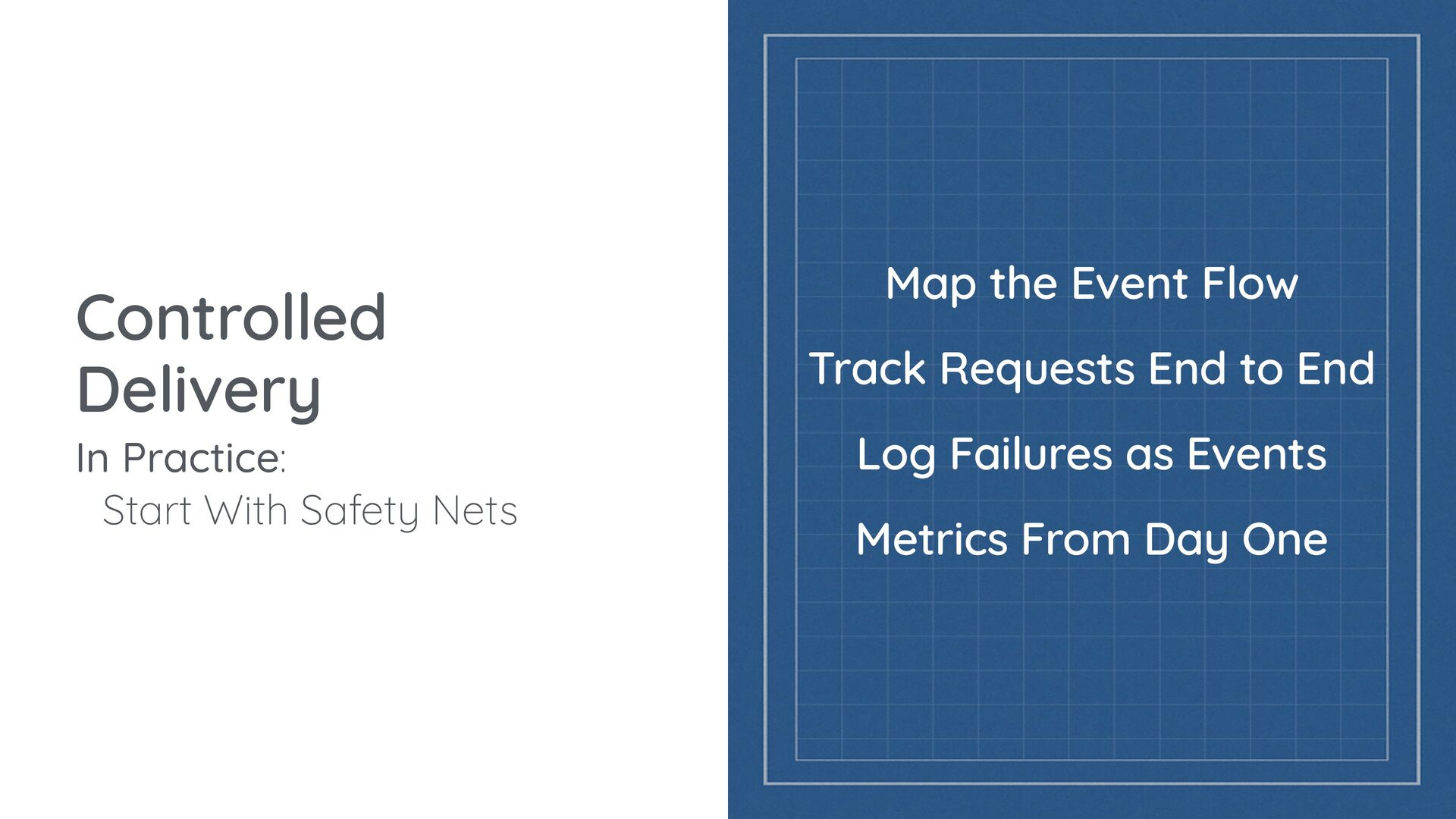 Controlled Delivery

In Practice:

Start With Safety Nets

Map the Event Flow

Track Requests End to End

Log Failures as Events

Metrics From Day One